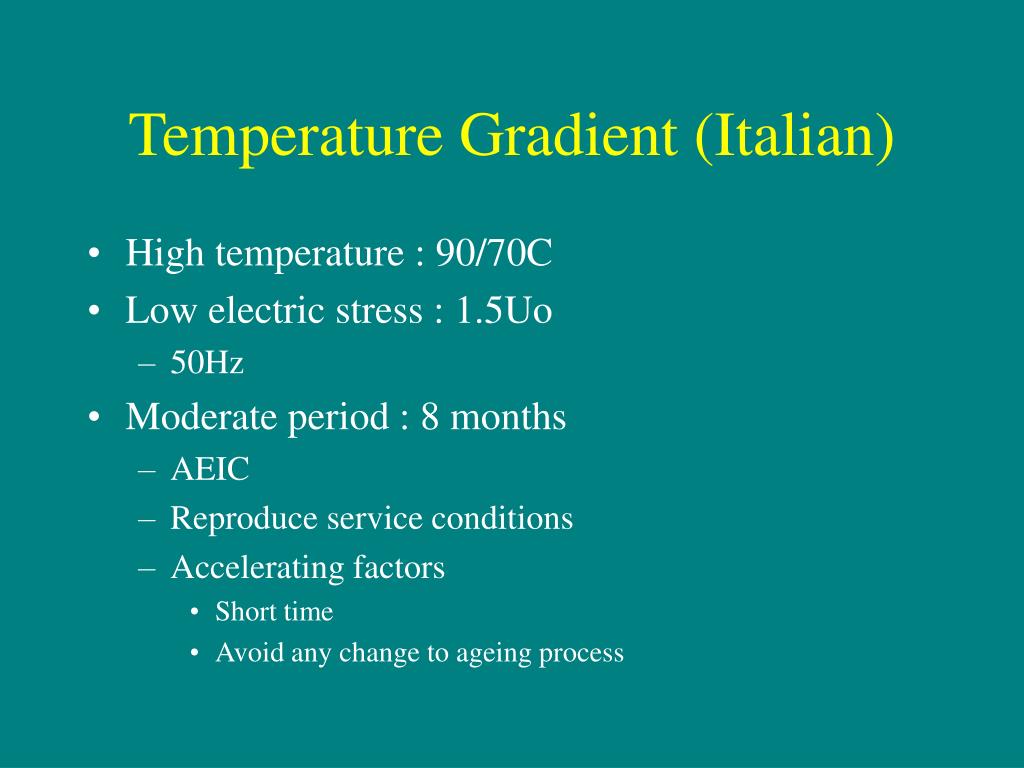 Temperature Gradient (Italian)

• High temperature : 90/70C
• Low electric stress : 1.5Uo
– 50Hz
• Moderate period : 8 months
– AEIC
– Reproduce service conditions
– Accelerating factors
• Short time
• Avoid any change to ageing process